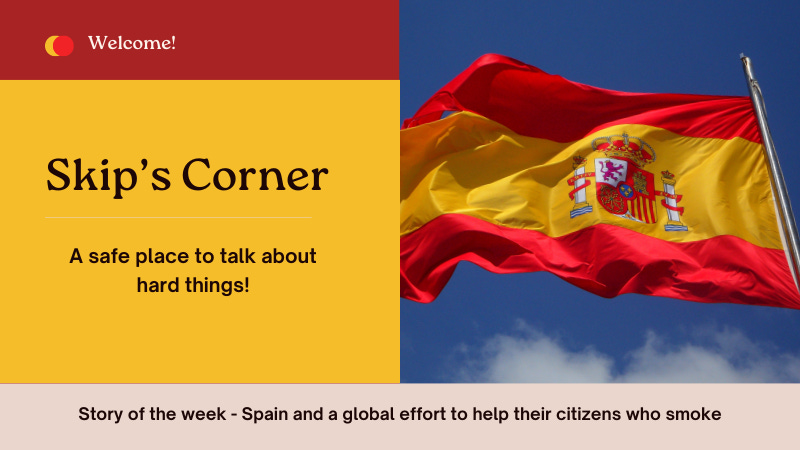 Welcome!

Skip's Corner

A safe place to talk about hard things!

Story of the week - Spain and a global effort to help their citizens who smoke